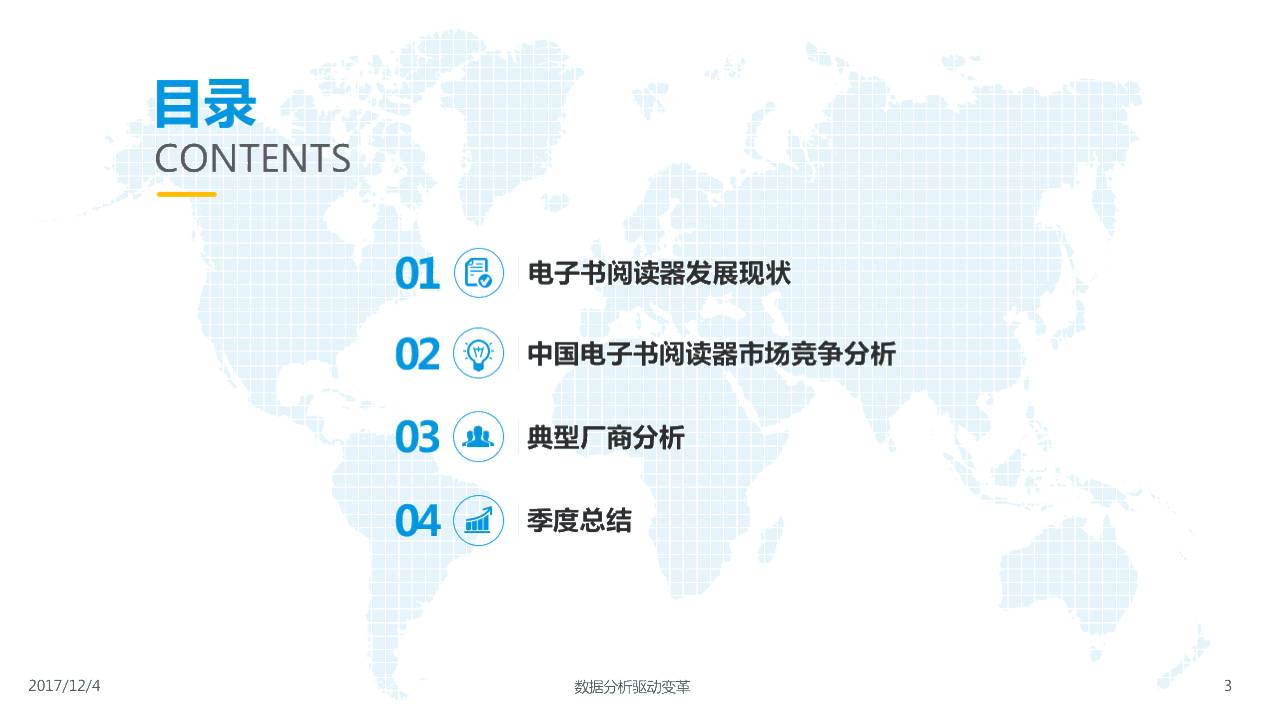 目录
CONTENTS

01 电子书阅读器发展现状

02 中国电子书阅读器市场竞争分析

03 典型厂商分析

04 季度总结

2017/12/4 数据分析驱动变革 3